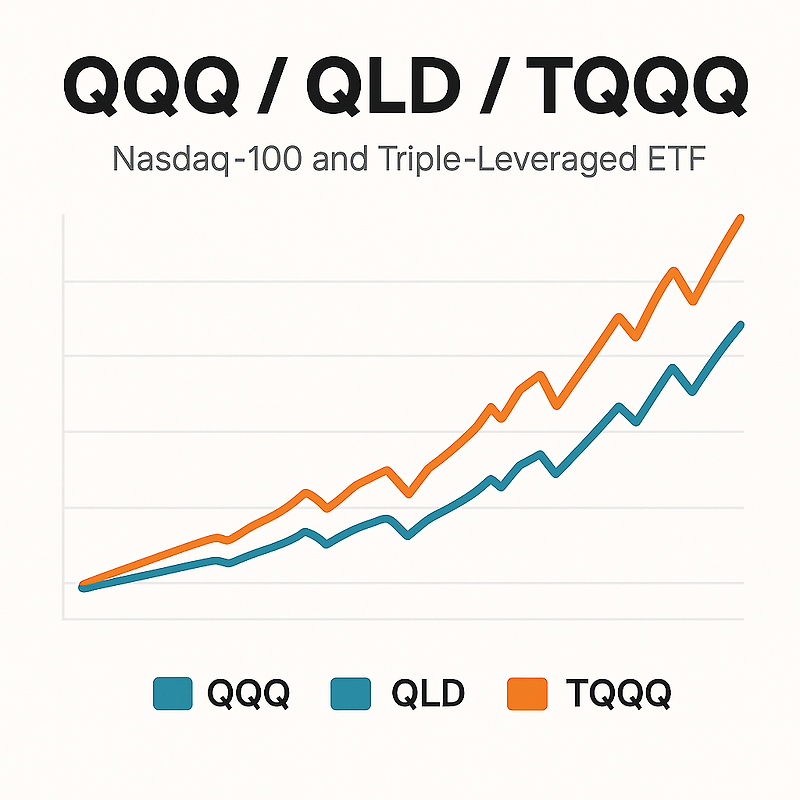 QQQ / QLD / TQQQ

Nasdaq-100 and Triple-Leveraged ETF

QQQ QLD TQQQ